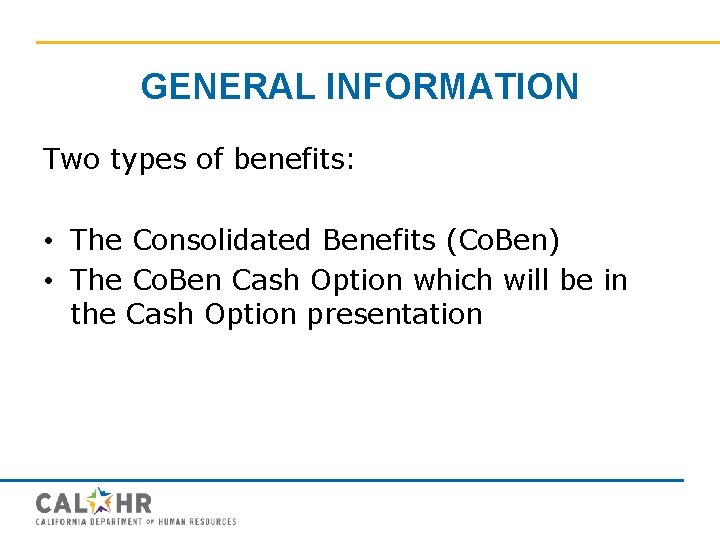 GENERAL INFORMATION

Two types of benefits:

• The Consolidated Benefits (CoBen)
• The CoBen Cash Option which will be in the Cash Option presentation

CAL HR
CALIFORNIA DEPARTMENT OF HUMAN RESOURCES